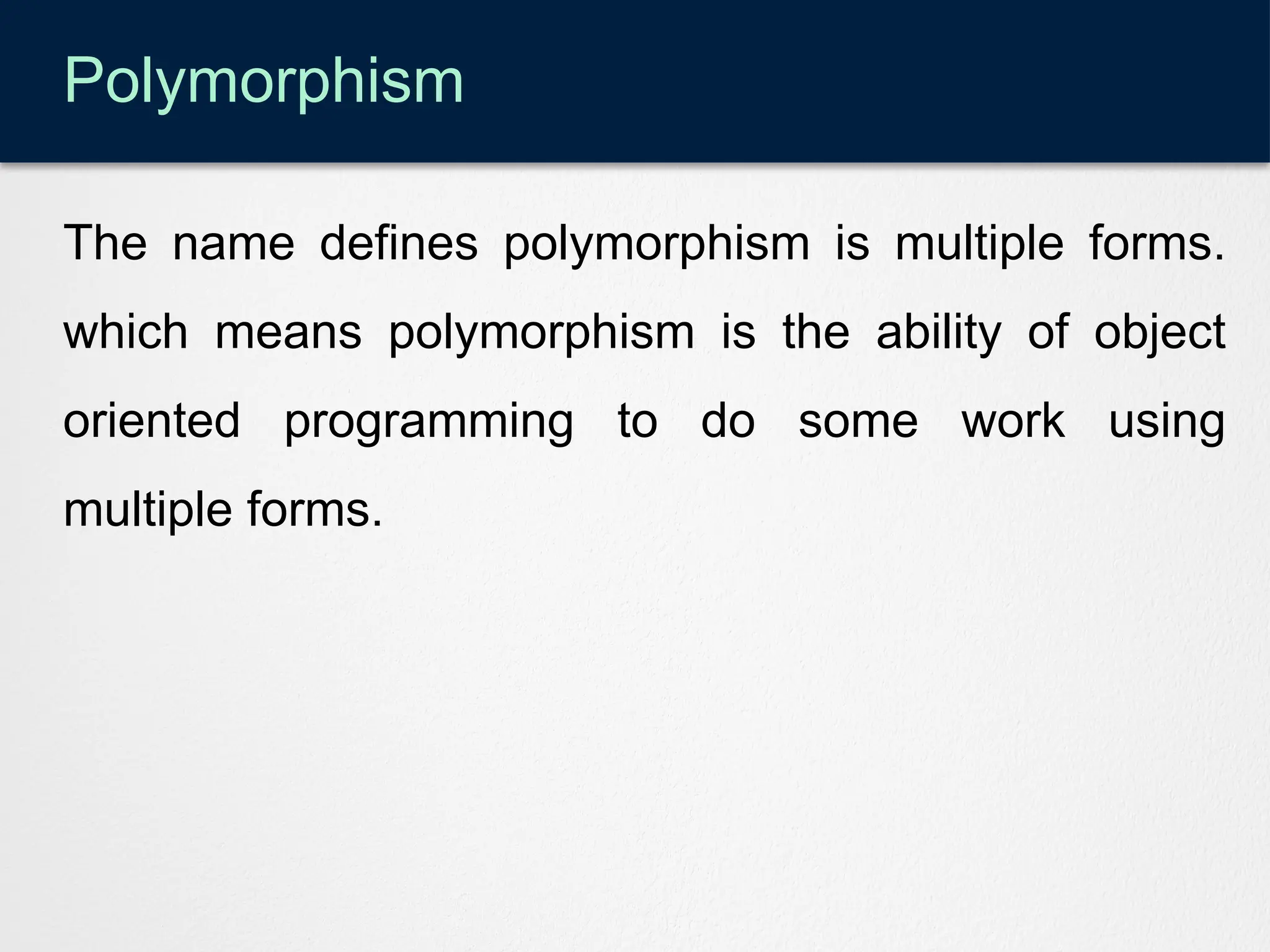 Polymorphism

The name defines polymorphism is multiple forms. which means polymorphism is the ability of object oriented programming to do some work using multiple forms.